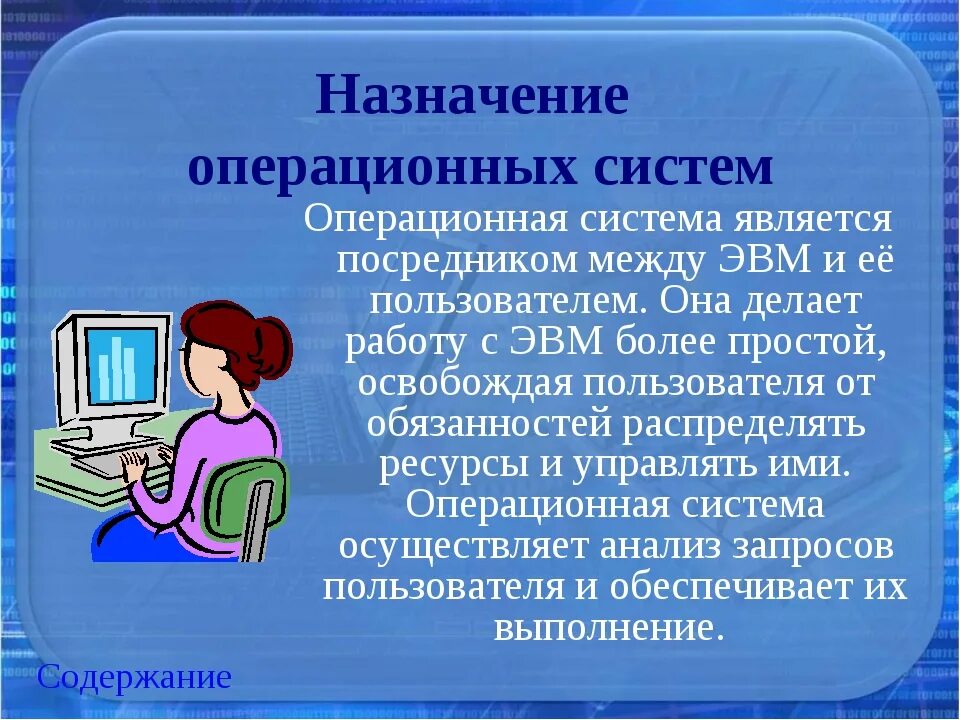 Назначение операционных систем

Операционная система является посредником между ЭВМ и её пользователем. Она делает работу с ЭВМ более простой, освобождая пользователя от обязанностей распределять ресурсы и управлять ими. Операционная система осуществляет анализ запросов пользователя и обеспечивает их выполнение.

Содержание